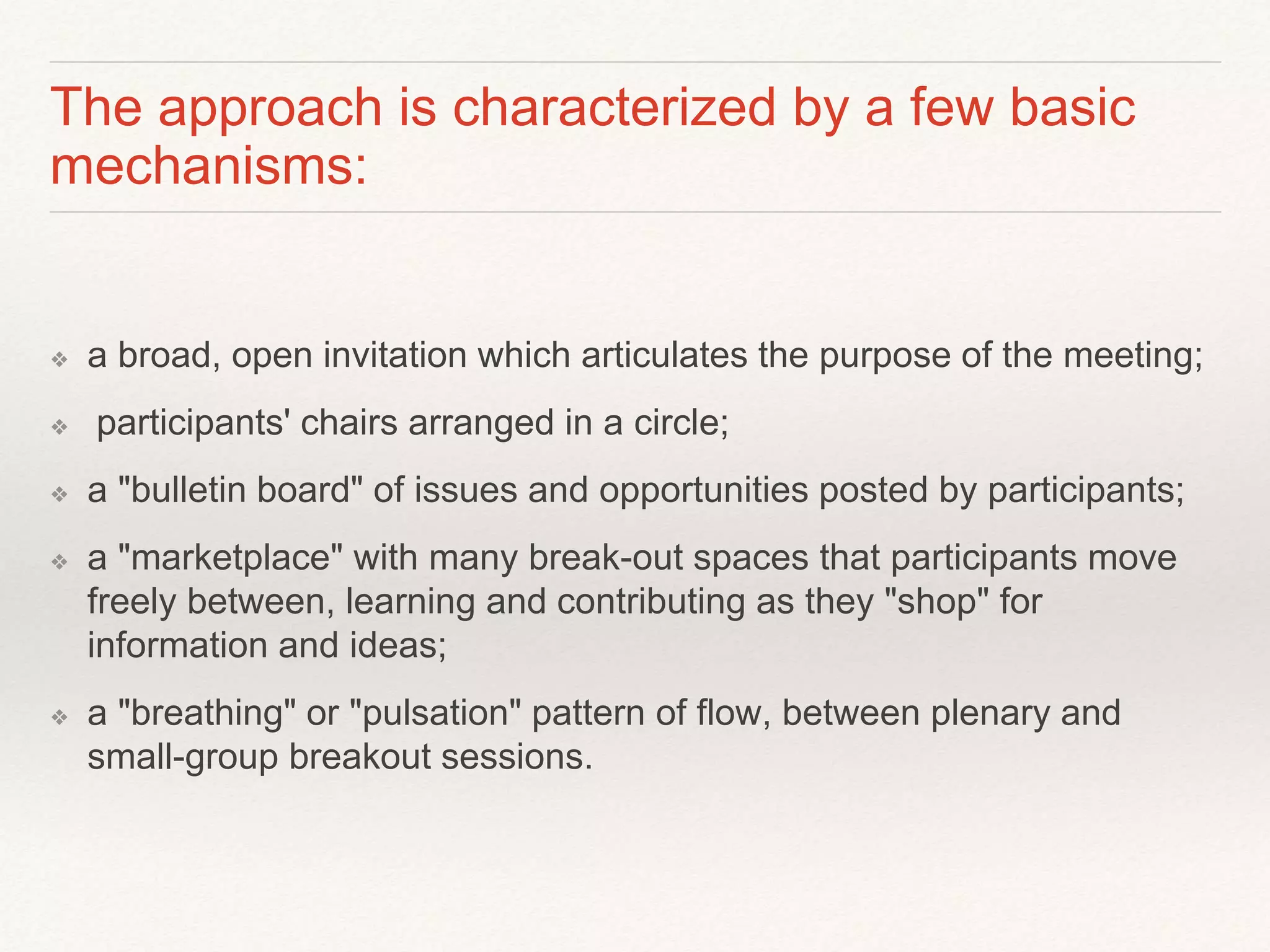 The approach is characterized by a few basic mechanisms:

❖ a broad, open invitation which articulates the purpose of the meeting;

❖ participants' chairs arranged in a circle;

❖ a "bulletin board" of issues and opportunities posted by participants;

❖ a "marketplace" with many break-out spaces that participants move freely between, learning and contributing as they "shop" for information and ideas;

❖ a "breathing" or "pulsation" pattern of flow, between plenary and small-group breakout sessions.